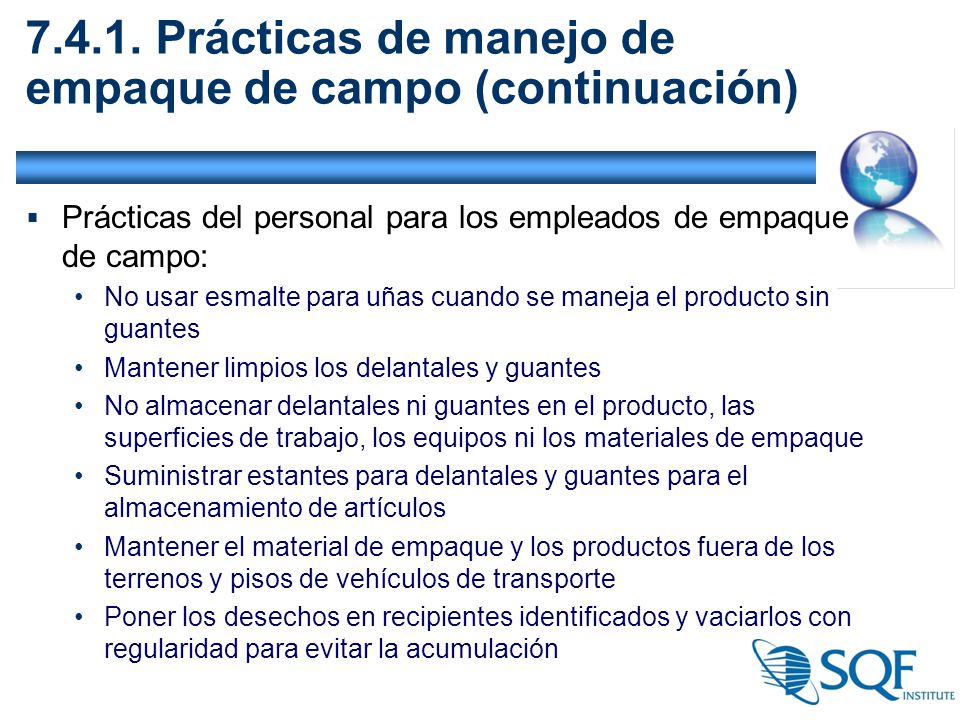 7.4.1. Prácticas de manejo de empaque de campo (continuación)

▪ Prácticas del personal para los empleados de empaque de campo:

• No usar esmalte para uñas cuando se maneja el producto sin guantes
• Mantener limpios los delantales y guantes
• No almacenar delantales ni guantes en el producto, las superficies de trabajo, los equipos ni los materiales de empaque
• Suministrar estantes para delantales y guantes para el almacenamiento de artículos
• Mantener el material de empaque y los productos fuera de los terrenos y pisos de vehículos de transporte
• Poner los desechos en recipientes identificados y vaciarlos con regularidad para evitar la acumulación

SQF INSTITUTE